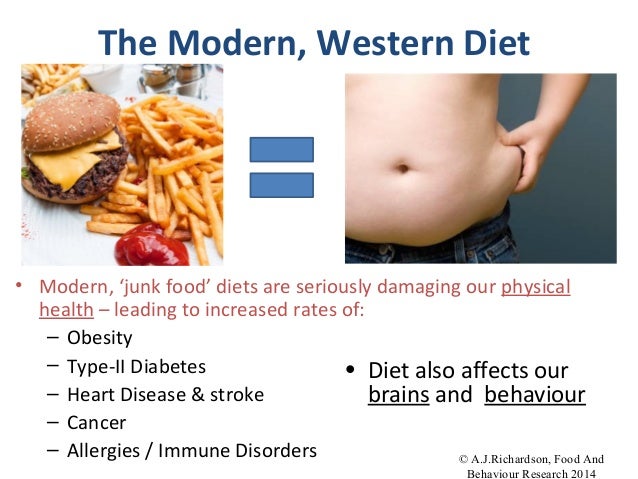 The Modern, Western Diet

• Modern, 'junk food' diets are seriously damaging our physical health – leading to increased rates of:
– Obesity
– Type-II Diabetes
– Heart Disease & stroke
– Cancer
– Allergies / Immune Disorders

• Diet also affects our brains and behaviour

© A.J.Richardson, Food And Behaviour Research 2014